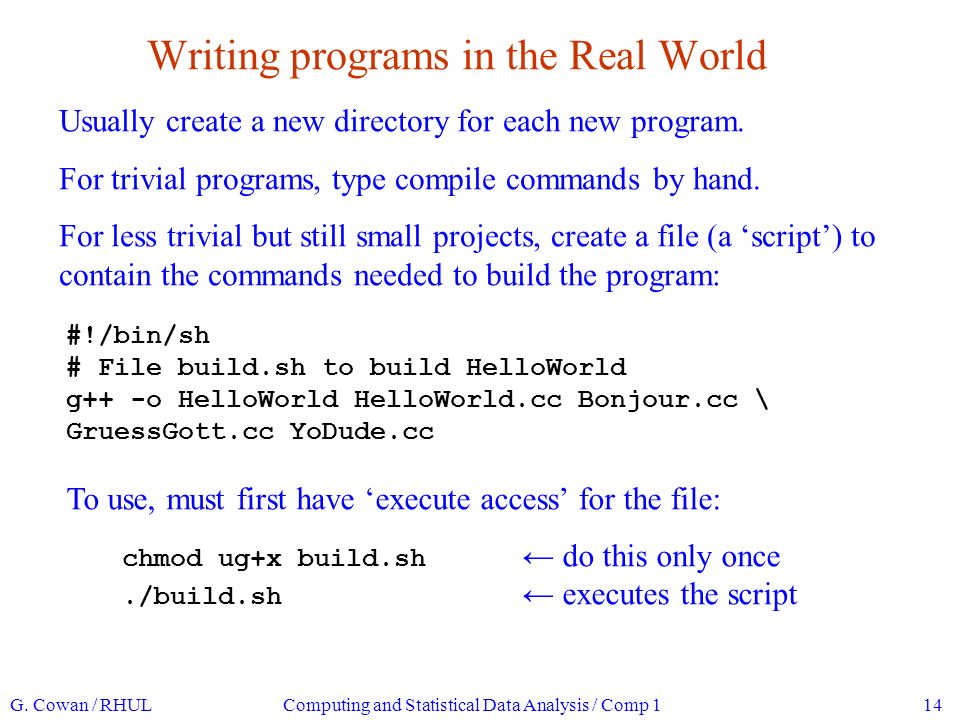 Writing programs in the Real World

Usually create a new directory for each new program.

For trivial programs, type compile commands by hand.

For less trivial but still small projects, create a file (a ‘script’) to contain the commands needed to build the program:

#!/bin/sh
# File build.sh to build HelloWorld
g++ -o HelloWorld HelloWorld.cc Bonjour.cc \
GruessGott.cc YoDude.cc

To use, must first have ‘execute access’ for the file:

chmod ug+x build.sh ← do this only once
./build.sh ← executes the script

G. Cowan / RHUL Computing and Statistical Data Analysis / Comp 1 14